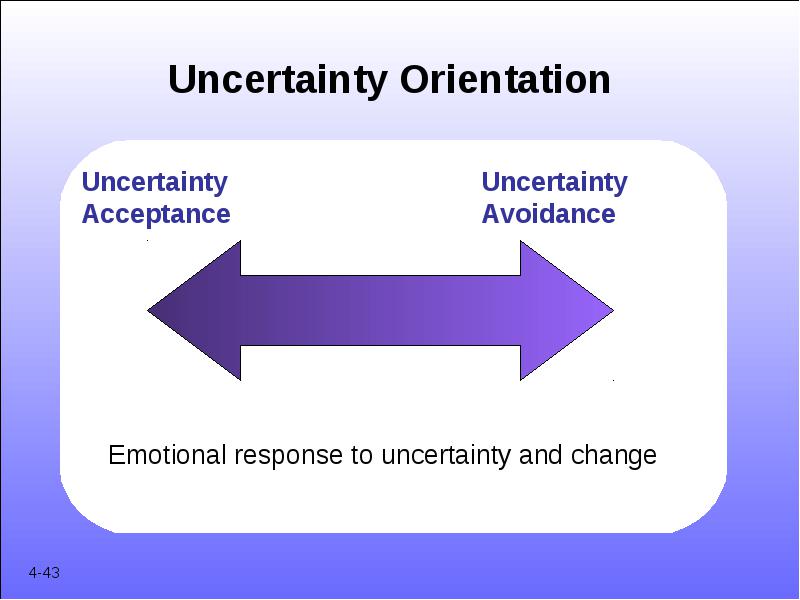 Uncertainty Orientation

Uncertainty Acceptance

Uncertainty Avoidance

Emotional response to uncertainty and change

4-43